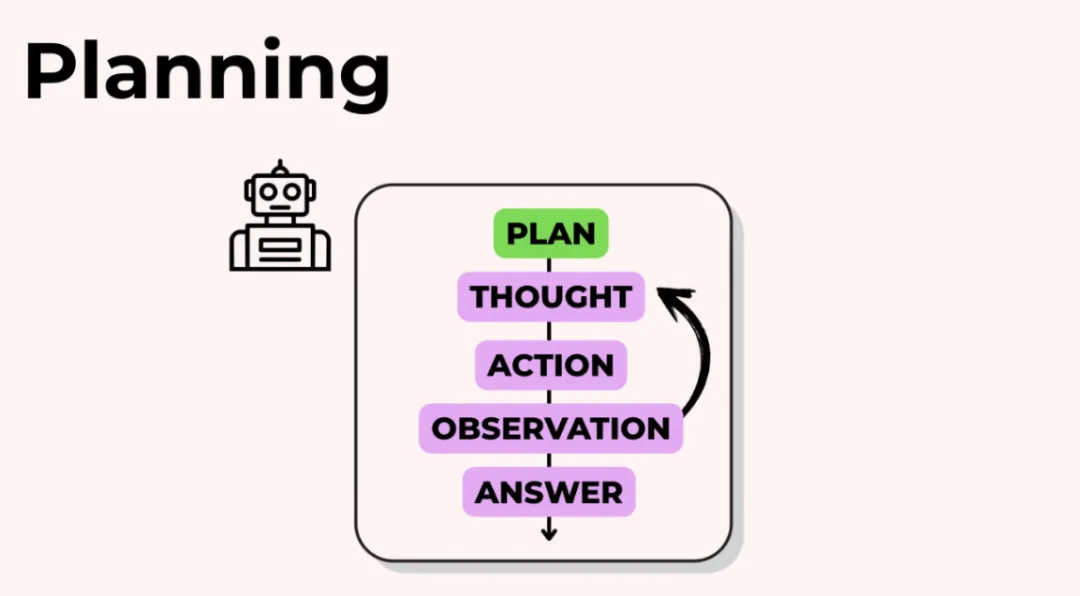 Planning

PLAN
THOUGHT
ACTION
OBSERVATION
ANSWER